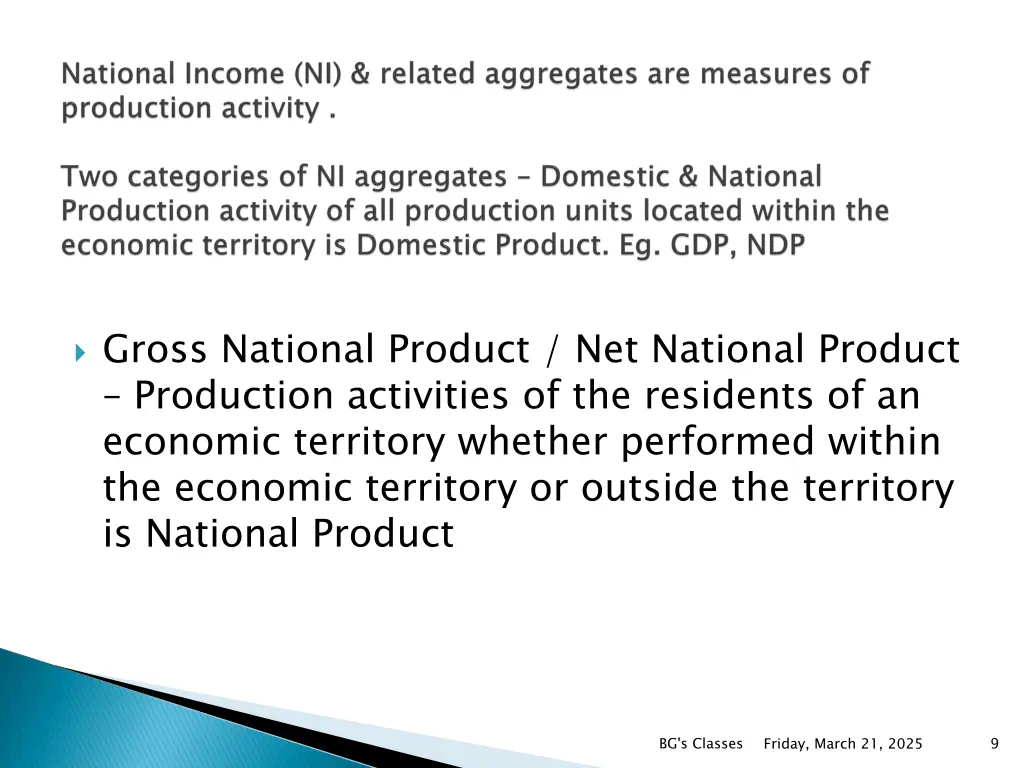 National Income (NI) & related aggregates are measures of production activity .

Two categories of NI aggregates – Domestic & National
Production activity of all production units located within the economic territory is Domestic Product. Eg. GDP, NDP

Gross National Product / Net National Product – Production activities of the residents of an economic territory whether performed within the economic territory or outside the territory is National Product

BG's Classes Friday, March 21, 2025 9